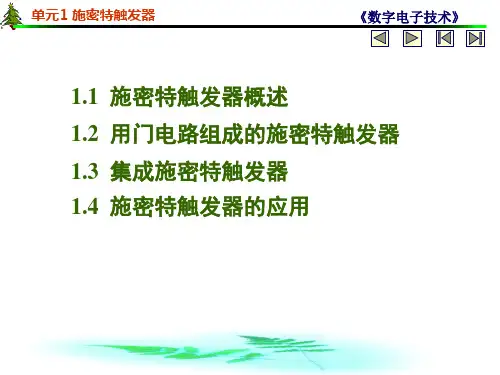 单元1 施密特触发器

《数字电子技术》

1.1 施密特触发器概述

1.2 用门电路组成的施密特触发器

1.3 集成施密特触发器

1.4 施密特触发器的应用